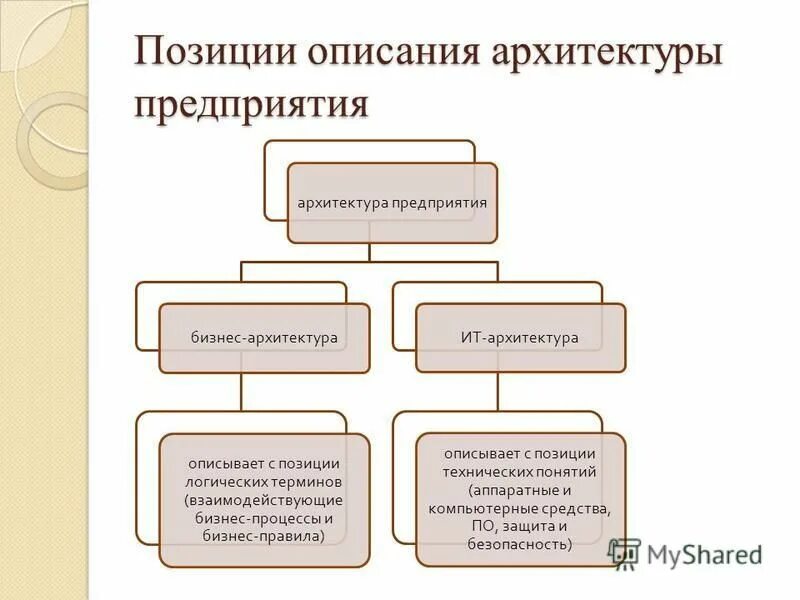 Позиции описания архитектуры предприятия

архитектура предприятия

бизнес-архитектура

ИТ-архитектура

описывает с позиции логических терминов (взаимодействующие бизнес-процессы и бизнес-правила)

описывает с позиции технических понятий (аппаратные и компьютерные средства, ПО, защита и безопасность)

MyShared